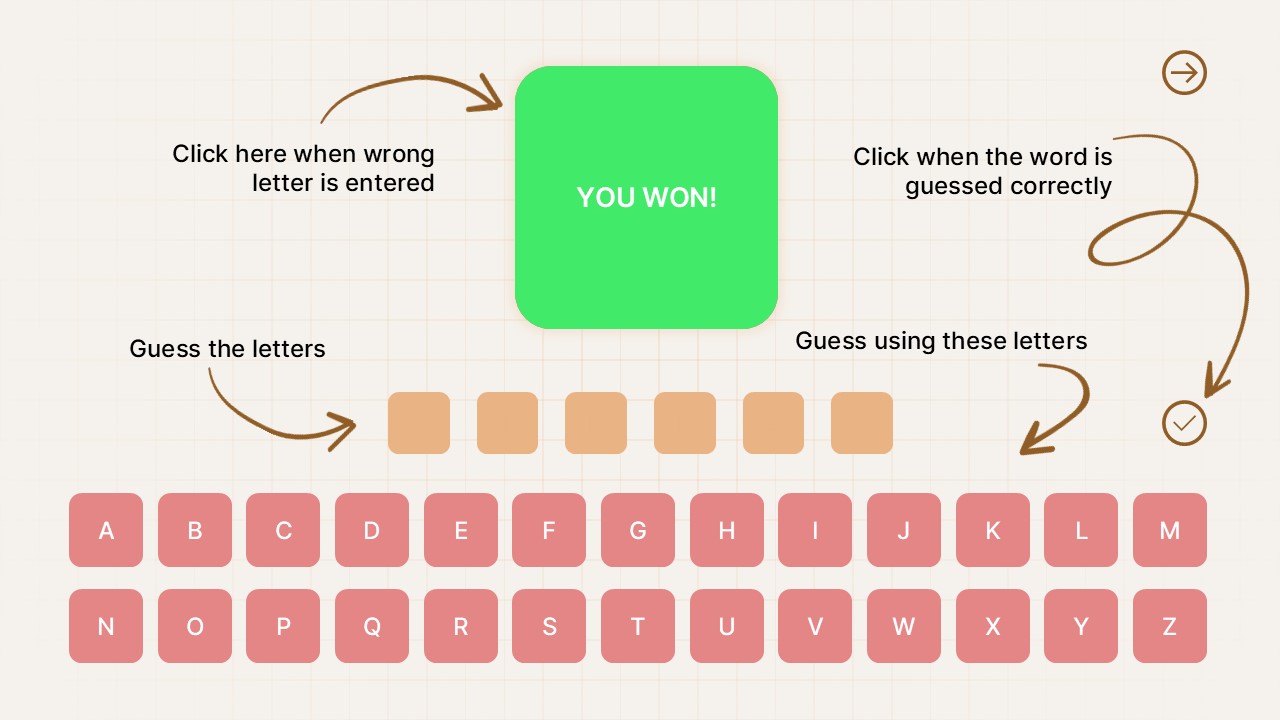 Click here when wrong letter is entered

YOU WON!

Click when the word is guessed correctly

Guess the letters

Guess using these letters

A B C D E F G H I J K L M

N O P Q R S T U V W X Y Z